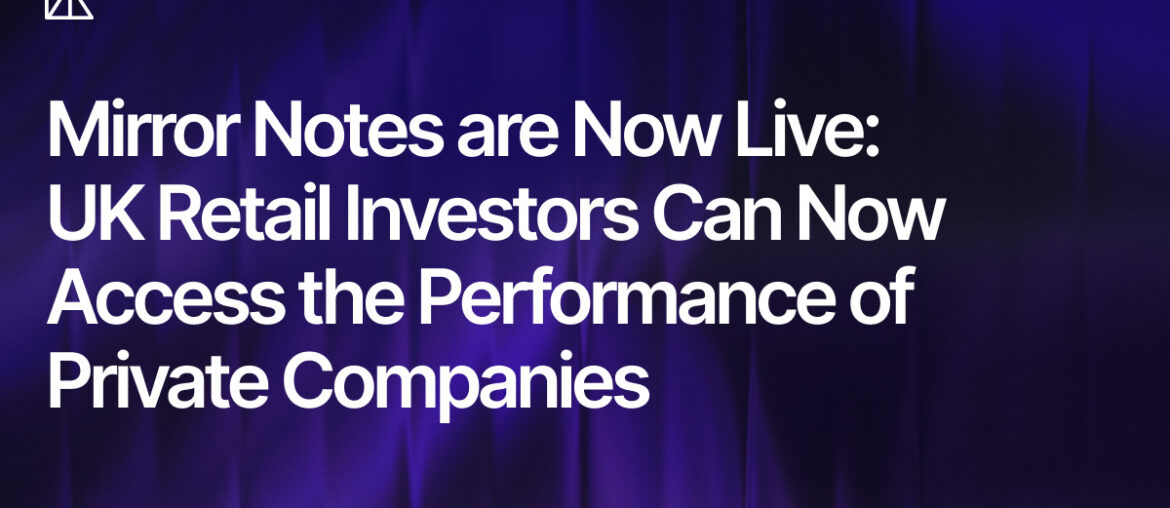 Mirror Notes are Now Live: UK Retail Investors Can Now Access the Performance of Private Companies